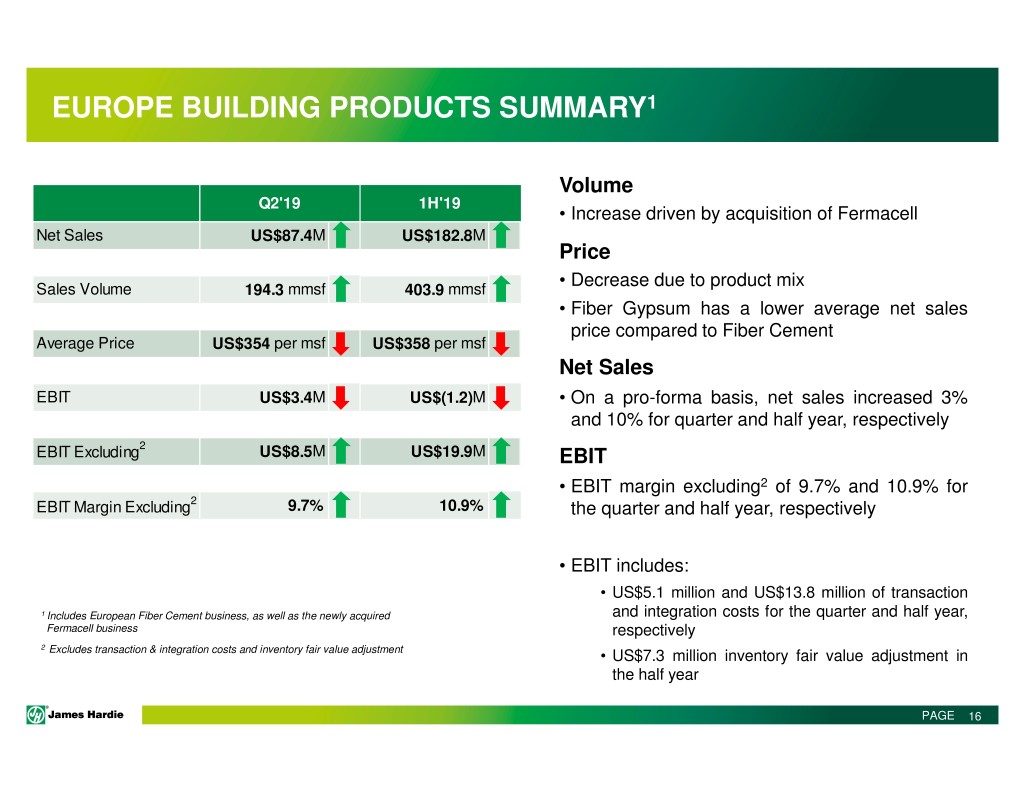 EUROPE BUILDING PRODUCTS SUMMARY$^1$

| | Q2'19 | 1H'19 |
|---|---|---|
| Net Sales | US$87.4M | US$182.8M |
| Sales Volume | 194.3 mmsf | 403.9 mmsf |
| Average Price | US$354 per msf | US$358 per msf |
| EBIT | US$3.4M | US$(1.2)M |
| EBIT Excluding$^2$ | US$8.5M | US$19.9M |
| EBIT Margin Excluding$^2$ | 9.7% | 10.9% |

$^1$ Includes European Fiber Cement business, as well as the newly acquired Fermacell business

$^2$ Excludes transaction & integration costs and inventory fair value adjustment

Volume
• Increase driven by acquisition of Fermacell

Price
• Decrease due to product mix
• Fiber Gypsum has a lower average net sales price compared to Fiber Cement

Net Sales
• On a pro-forma basis, net sales increased 3% and 10% for quarter and half year, respectively

EBIT
• EBIT margin excluding$^2$ of 9.7% and 10.9% for the quarter and half year, respectively

• EBIT includes:
• US$5.1 million and US$13.8 million of transaction and integration costs for the quarter and half year, respectively
• US$7.3 million inventory fair value adjustment in the half year

James Hardie

PAGE 16